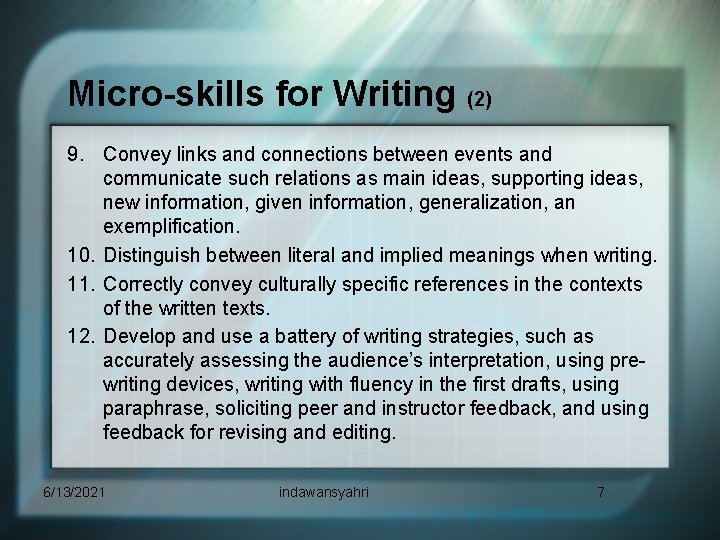 Micro-skills for Writing (2)

9. Convey links and connections between events and communicate such relations as main ideas, supporting ideas, new information, given information, generalization, an exemplification.

10. Distinguish between literal and implied meanings when writing.

11. Correctly convey culturally specific references in the contexts of the written texts.

12. Develop and use a battery of writing strategies, such as accurately assessing the audience's interpretation, using pre-writing devices, writing with fluency in the first drafts, using paraphrase, soliciting peer and instructor feedback, and using feedback for revising and editing.

6/13/2021 indawansyahri 7